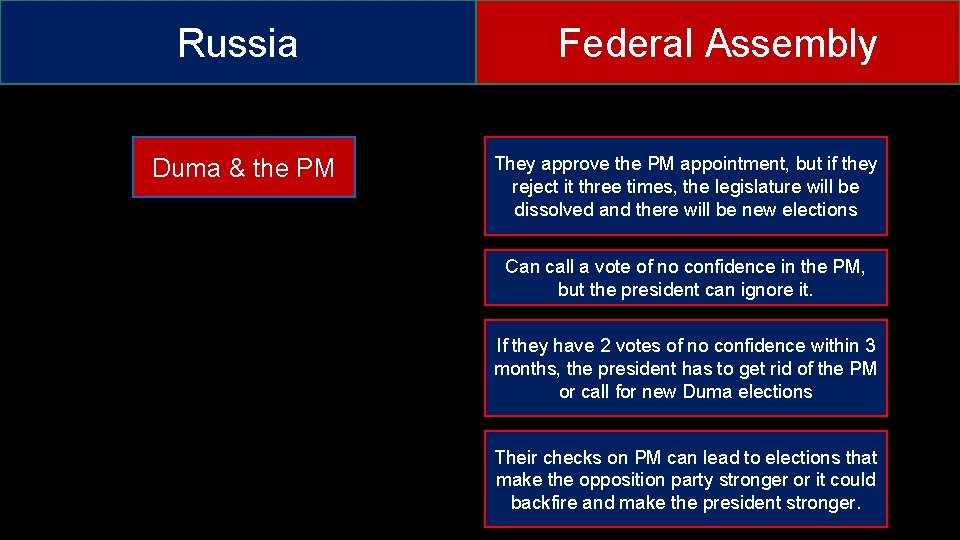 Russia

Federal Assembly

Duma & the PM

They approve the PM appointment, but if they reject it three times, the legislature will be dissolved and there will be new elections

Can call a vote of no confidence in the PM, but the president can ignore it.

If they have 2 votes of no confidence within 3 months, the president has to get rid of the PM or call for new Duma elections

Their checks on PM can lead to elections that make the opposition party stronger or it could backfire and make the president stronger.